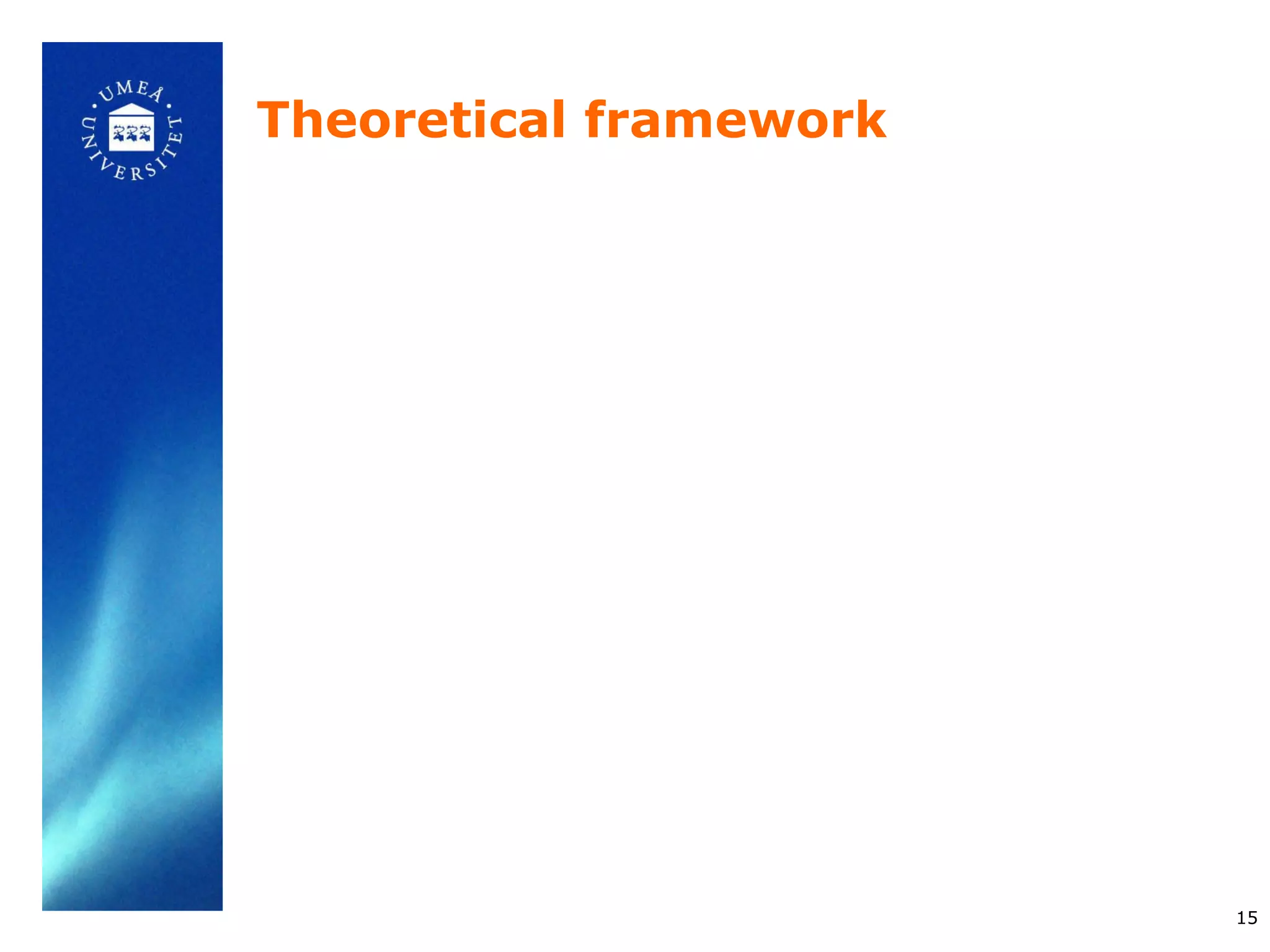 UMEÅ UNIVERSITET

Theoretical framework

15